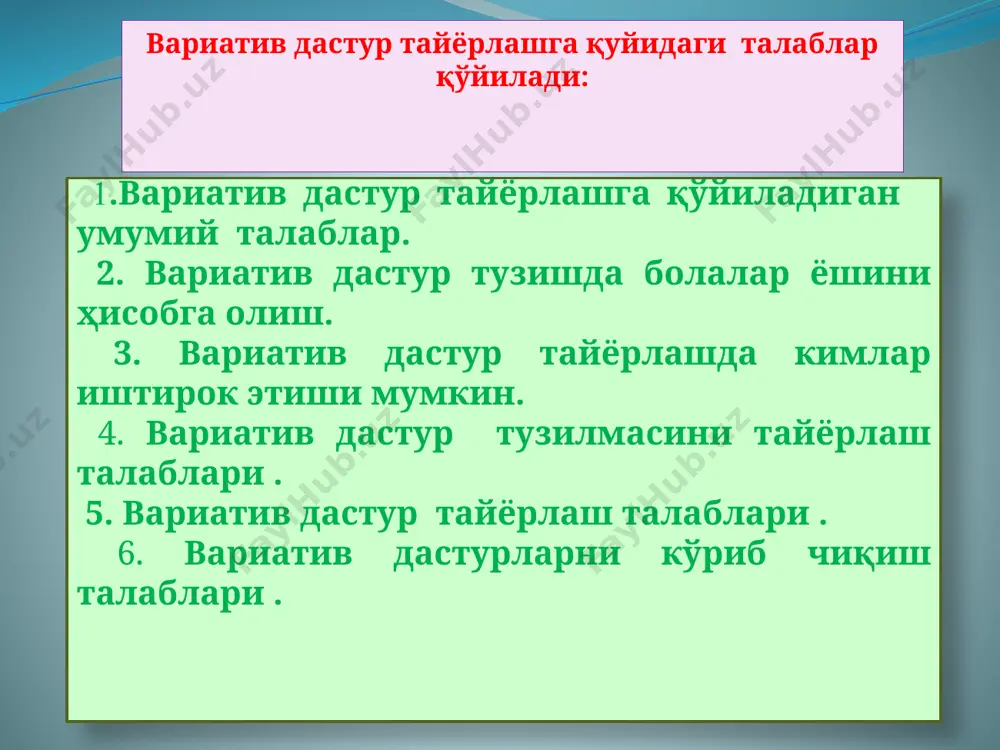 Вариатив дастур тайёрлашга қуйидаги талаблар қўйилади:

1.Вариатив дастур тайёрлашга қўйиладиган умумий талаблар.

2. Вариатив дастур тузишда болалар ёшини ҳисобга олиш.

3. Вариатив дастур тайёрлашда кимлар иштирок этиши мумкин.

4. Вариатив дастур тузилмасини тайёрлаш талаблари .

5. Вариатив дастур тайёрлаш талаблари .

6. Вариатив дастурларни кўриб чиқиш талаблари .

FaylHub.uz